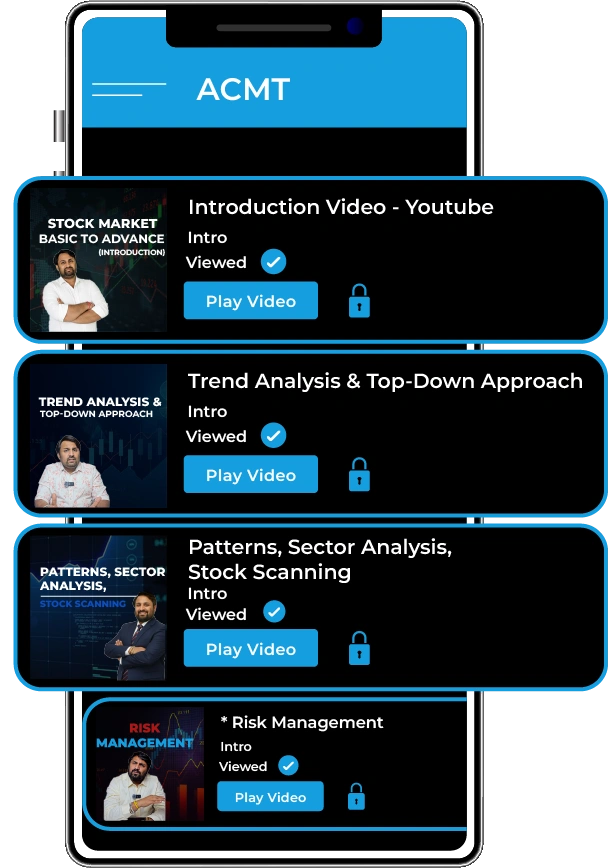 ACMT

STOCK MARKET BASIC TO ADVANCE (INTRODUCTION)

Introduction Video - Youtube
Intro
Viewed
Play Video

TREND ANALYSIS & TOP-DOWN APPROACH

Trend Analysis & Top-Down Approach
Intro
Viewed
Play Video

PATTERNS, SECTOR ANALYSIS, STOCK SCANNING

Patterns, Sector Analysis, Stock Scanning
Intro
Viewed
Play Video

RISK MANAGEMENT

* Risk Management
Intro
Viewed
Play Video